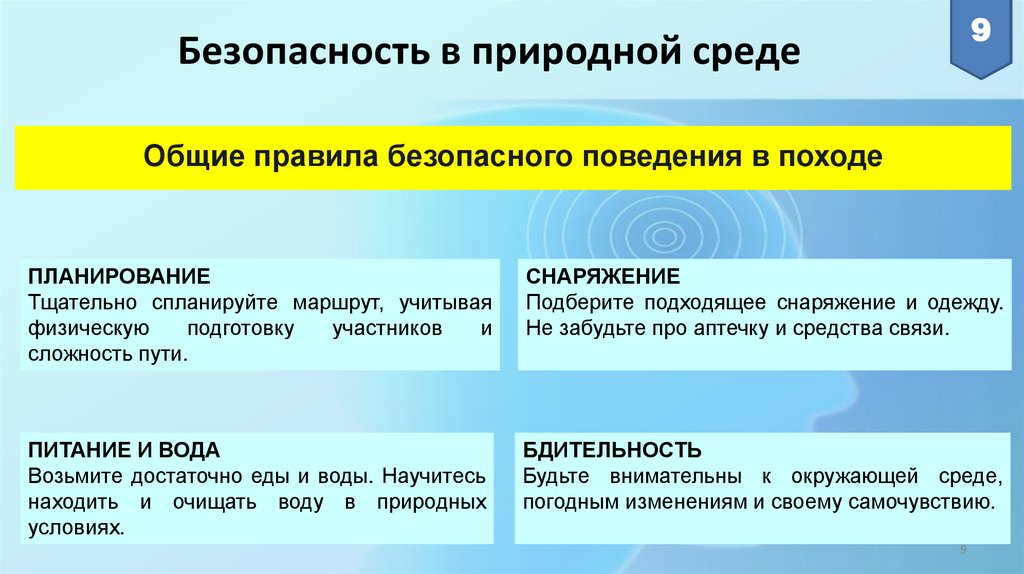 Безопасность в природной среде

9

Общие правила безопасного поведения в походе

ПЛАНИРОВАНИЕ
Тщательно спланируйте маршрут, учитывая физическую подготовку участников и сложность пути.

СНАРЯЖЕНИЕ
Подберите подходящее снаряжение и одежду. Не забудьте про аптечку и средства связи.

ПИТАНИЕ И ВОДА
Возьмите достаточно еды и воды. Научитесь находить и очищать воду в природных условиях.

БДИТЕЛЬНОСТЬ
Будьте внимательны к окружающей среде, погодным изменениям и своему самочувствию.

9